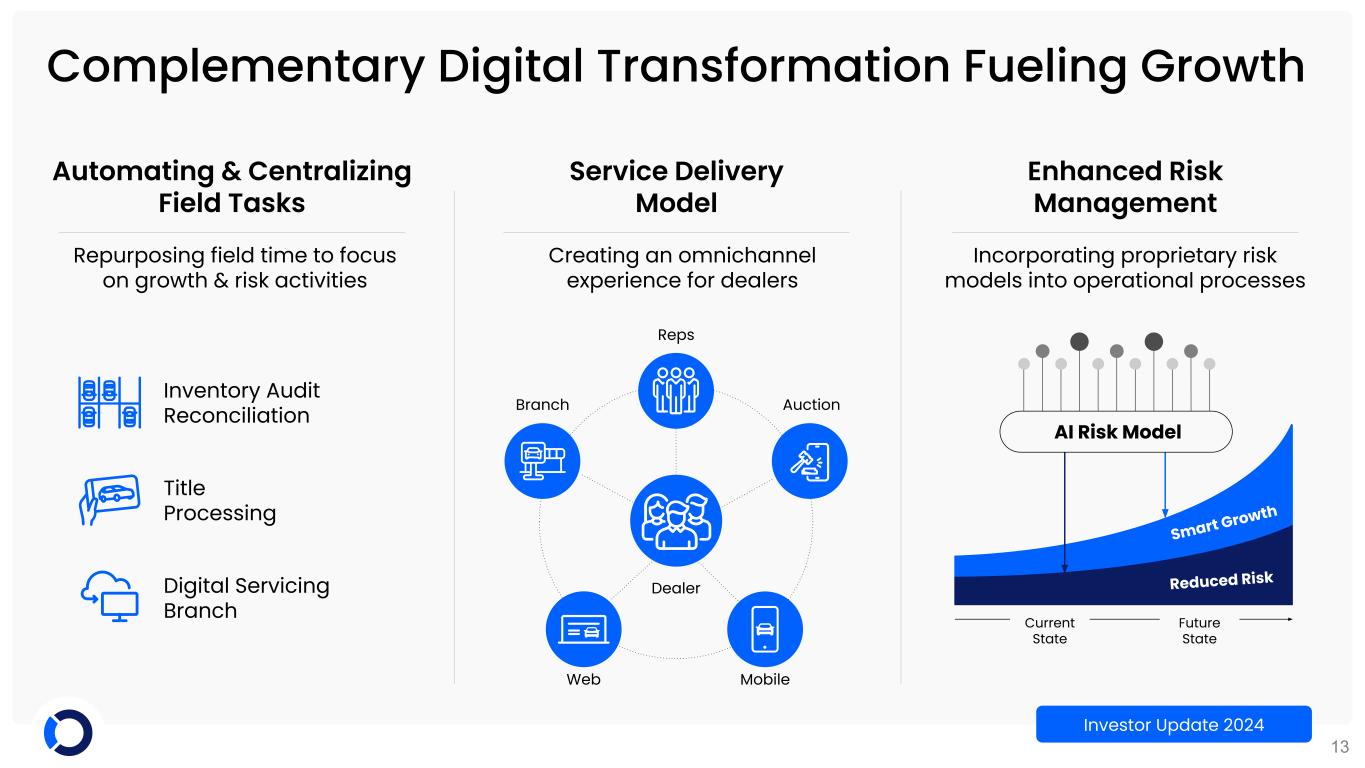 Complementary Digital Transformation Fueling Growth

Automating & Centralizing Field Tasks

Repurposing field time to focus on growth & risk activities

Inventory Audit Reconciliation

Title Processing

Digital Servicing Branch

Service Delivery Model

Creating an omnichannel experience for dealers

Reps

Branch

Auction

Dealer

Web

Mobile

Enhanced Risk Management

Incorporating proprietary risk models into operational processes

AI Risk Model

Smart Growth

Reduced Risk

Current State

Future State

Investor Update 2024

13